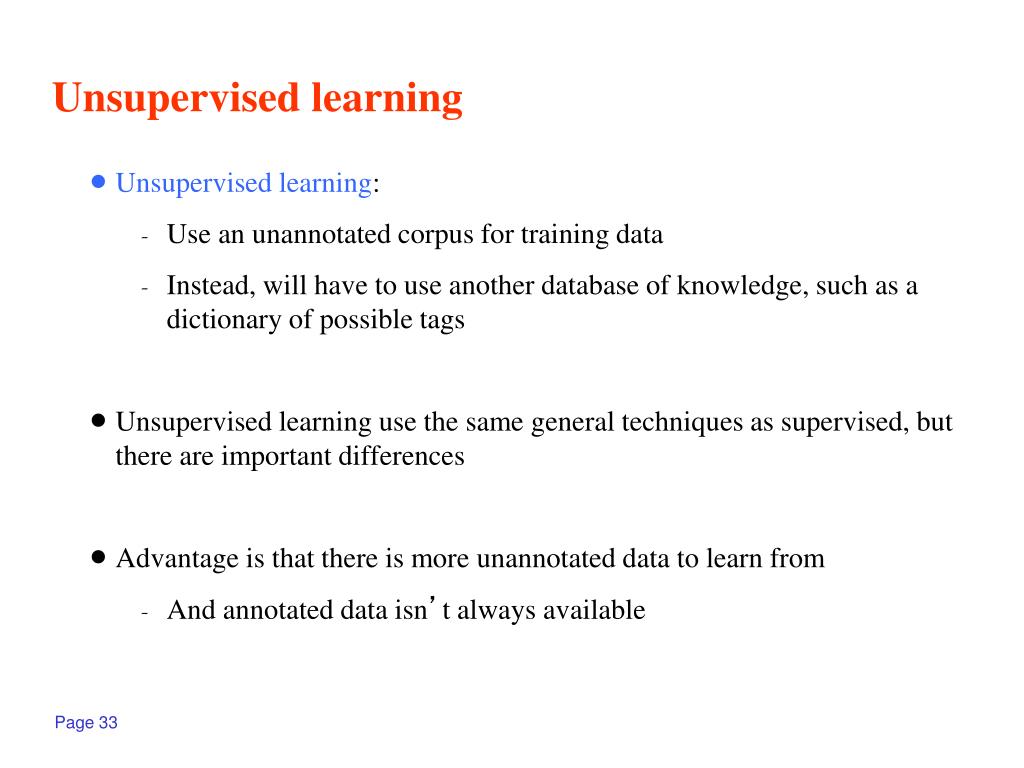 Unsupervised learning

• Unsupervised learning:

- Use an unannotated corpus for training data

- Instead, will have to use another database of knowledge, such as a dictionary of possible tags

• Unsupervised learning use the same general techniques as supervised, but there are important differences

• Advantage is that there is more unannotated data to learn from

- And annotated data isn’t always available

Page 33